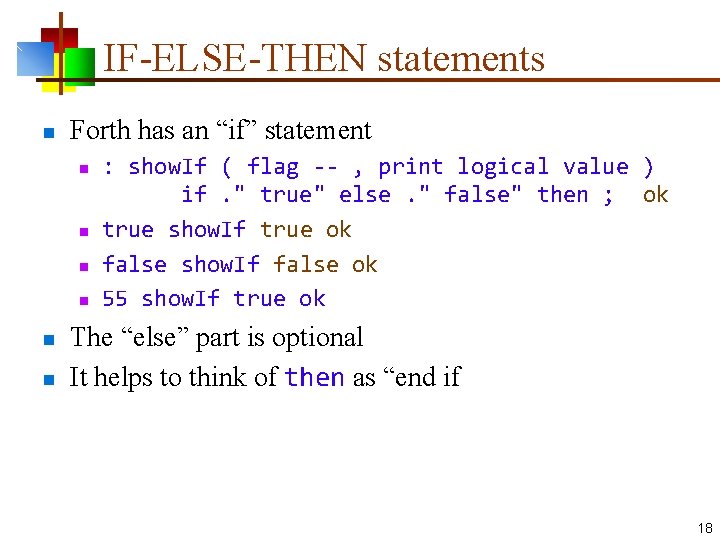 IF-ELSE-THEN statements

Forth has an “if” statement

: showIf ( flag -- , print logical value )
if ." true" else ." false" then ;  ok

true showIf true ok

false showIf false ok

55 showIf true ok

The “else” part is optional

It helps to think of then as “end if

18